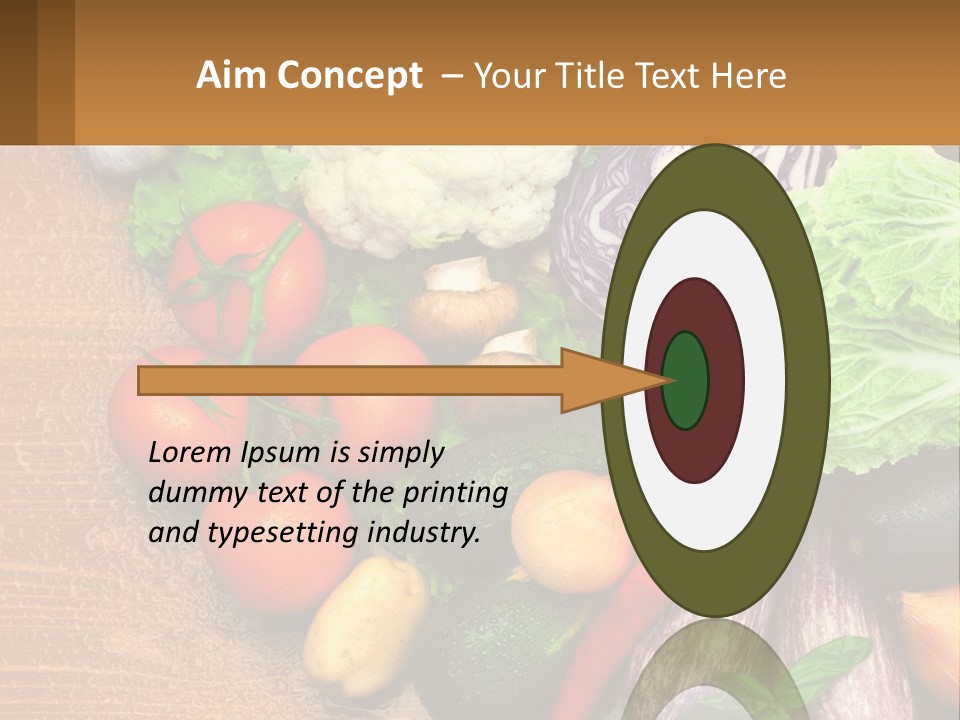 Aim Concept – Your Title Text Here

Lorem Ipsum is simply dummy text of the printing and typesetting industry.